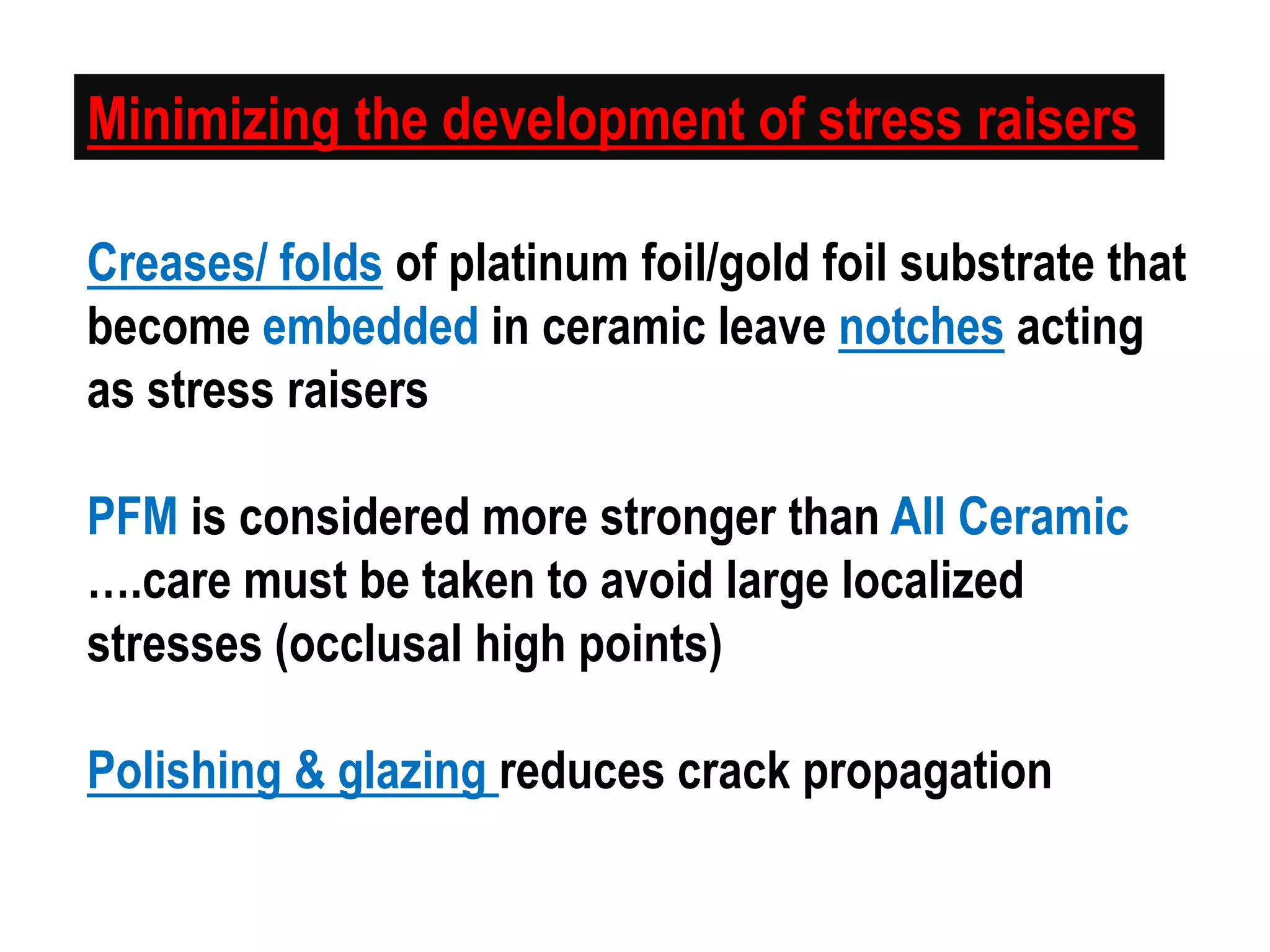 Minimizing the development of stress raisers

Creases/ folds of platinum foil/gold foil substrate that become embedded in ceramic leave notches acting as stress raisers

PFM is considered more stronger than All Ceramic ….care must be taken to avoid large localized stresses (occlusal high points)

Polishing & glazing reduces crack propagation